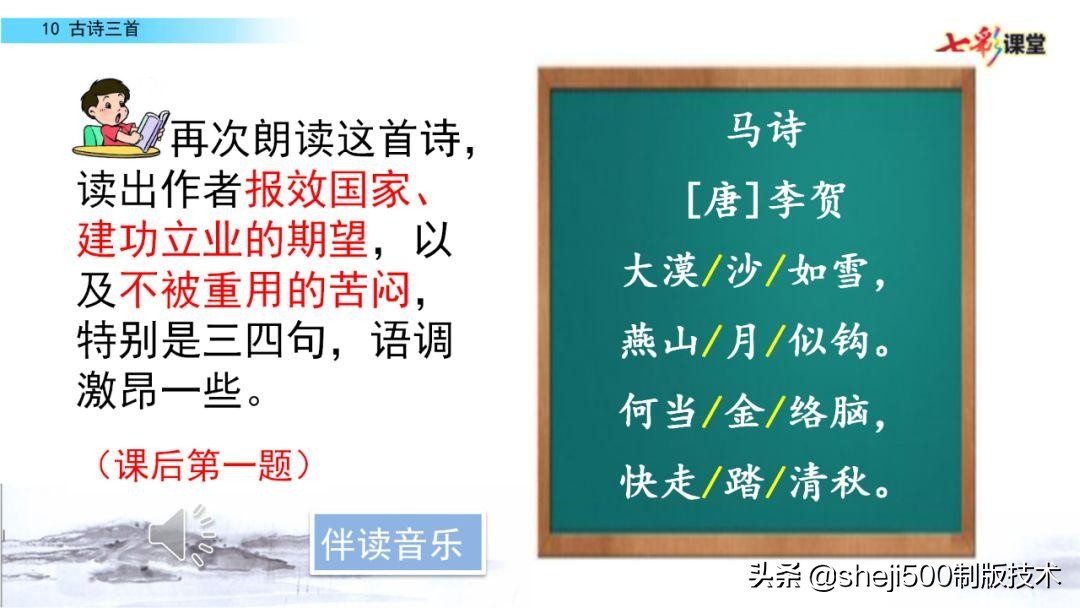 10 古诗三首

七彩课堂

再次朗读这首诗，读出作者报效国家、建功立业的期望，以及不被重用的苦闷，特别是三四句，语调激昂一些。

（课后第一题）

伴读音乐

马诗

[唐]李贺

大漠/沙/如雪，

燕山/月/似钩。

何当/金/络脑，

快走/踏/清秋。

头条 @sheji500制版技术